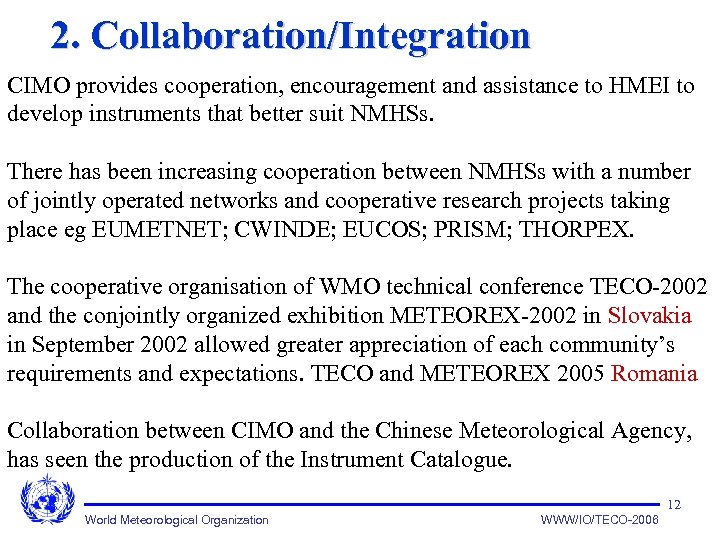 2. Collaboration/Integration

CIMO provides cooperation, encouragement and assistance to HMEI to develop instruments that better suit NMHSs.

There has been increasing cooperation between NMHSs with a number of jointly operated networks and cooperative research projects taking place eg EUMETNET; CWINDE; EUCOS; PRISM; THORPEX.

The cooperative organisation of WMO technical conference TECO-2002 and the conjointly organized exhibition METEOREX-2002 in Slovakia in September 2002 allowed greater appreciation of each community's requirements and expectations. TECO and METEOREX 2005 Romania

Collaboration between CIMO and the Chinese Meteorological Agency, has seen the production of the Instrument Catalogue.

12

World Meteorological Organization

WWW/IO/TECO-2006